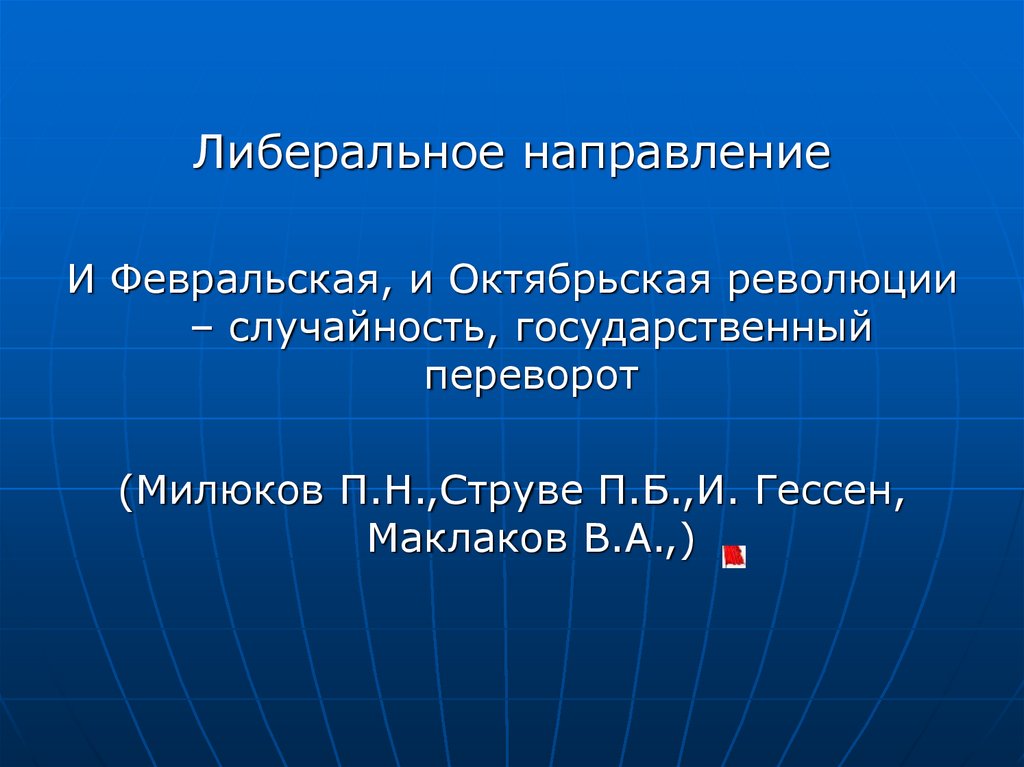 Либеральное направление

И Февральская, и Октябрьская революции – случайность, государственный переворот

(Милюков П.Н.,Струве П.Б.,И. Гессен, Маклаков В.А.,)